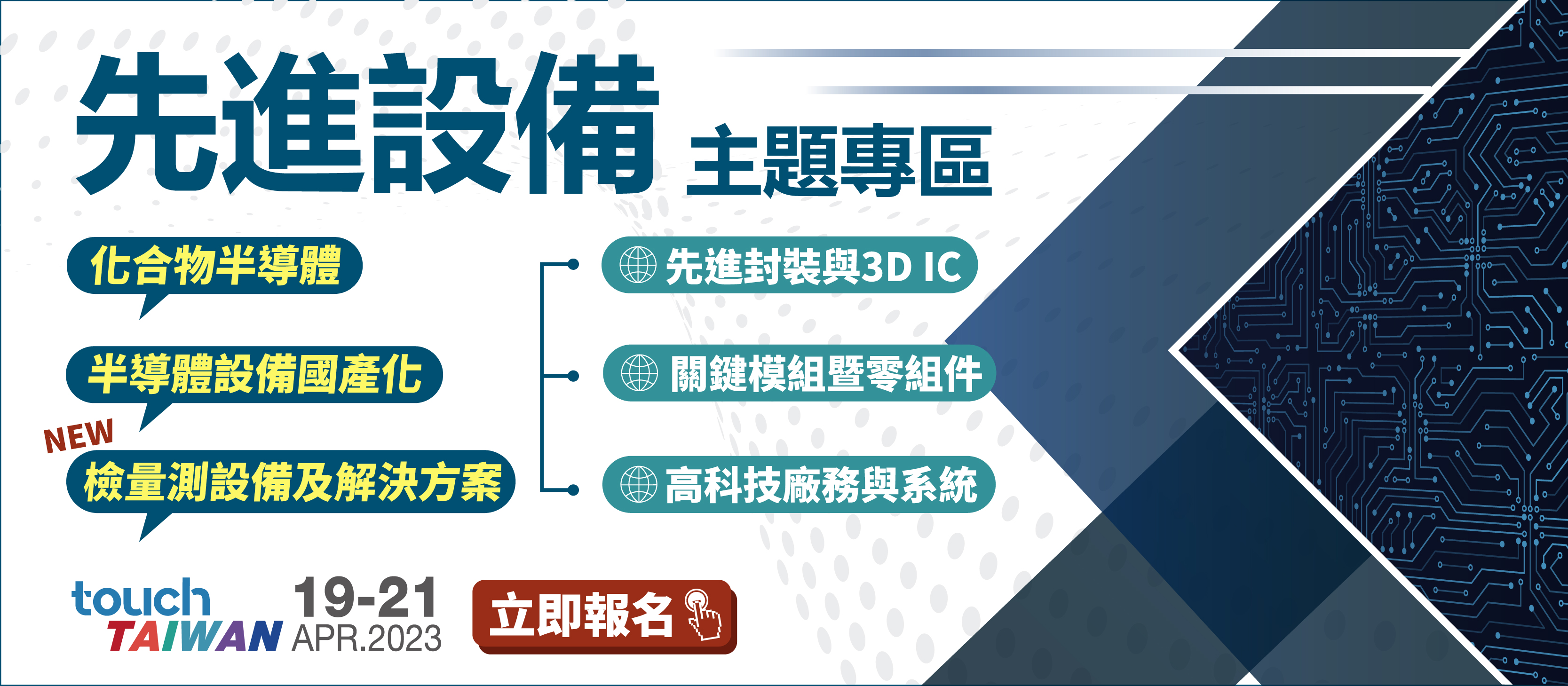 先進設備 主題專區

化合物半導體

半導體設備國產化

NEW
檢量測設備及解決方案

先進封裝與3D IC

關鍵模組暨零組件

高科技廠務與系統

touch TAIWAN

19-21 APR.2023

立即報名